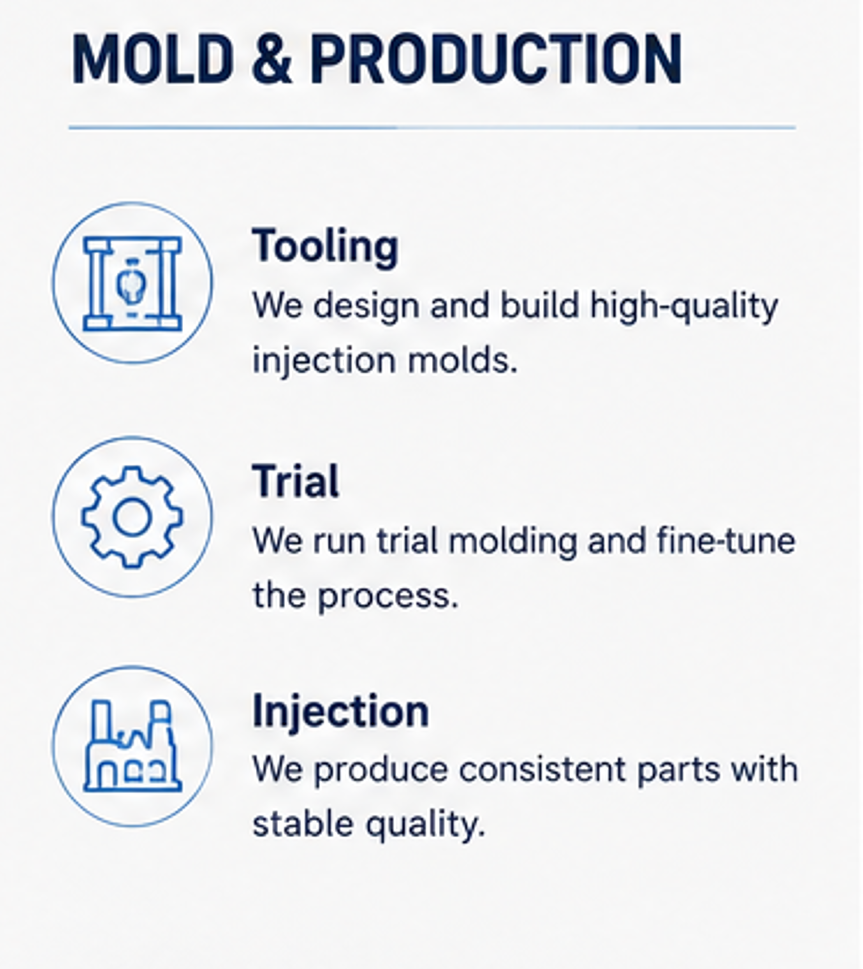 MOLD & PRODUCTION

Tooling
We design and build high-quality injection molds.

Trial
We run trial molding and fine-tune the process.

Injection
We produce consistent parts with stable quality.